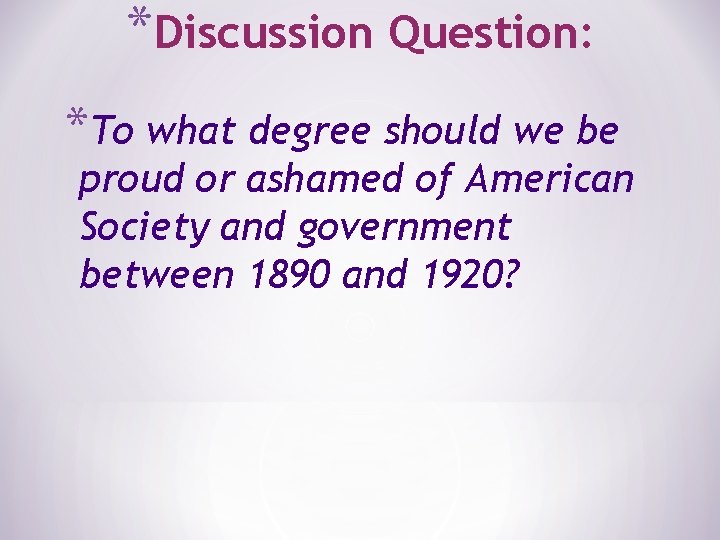 *Discussion Question:

*To what degree should we be proud or ashamed of American Society and government between 1890 and 1920?